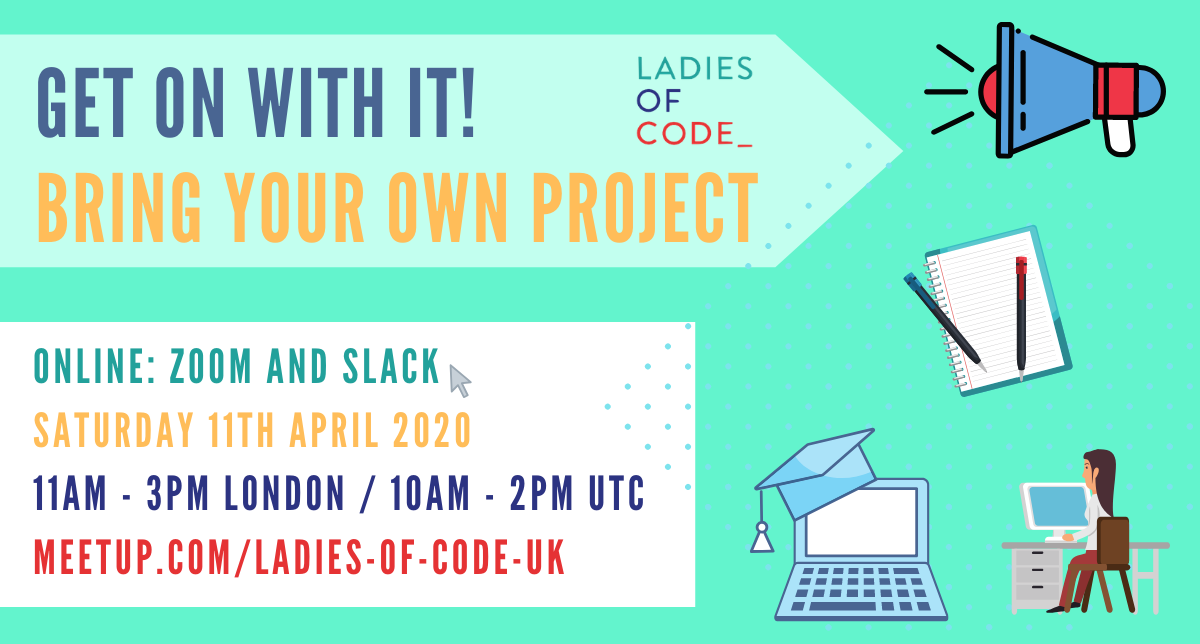 GET ON WITH IT!

LADIES OF CODE_

BRING YOUR OWN PROJECT

ONLINE: ZOOM AND SLACK

SATURDAY 11TH APRIL 2020

11AM - 3PM LONDON / 10AM - 2PM UTC

MEETUP.COM/LADIES-OF-CODE-UK